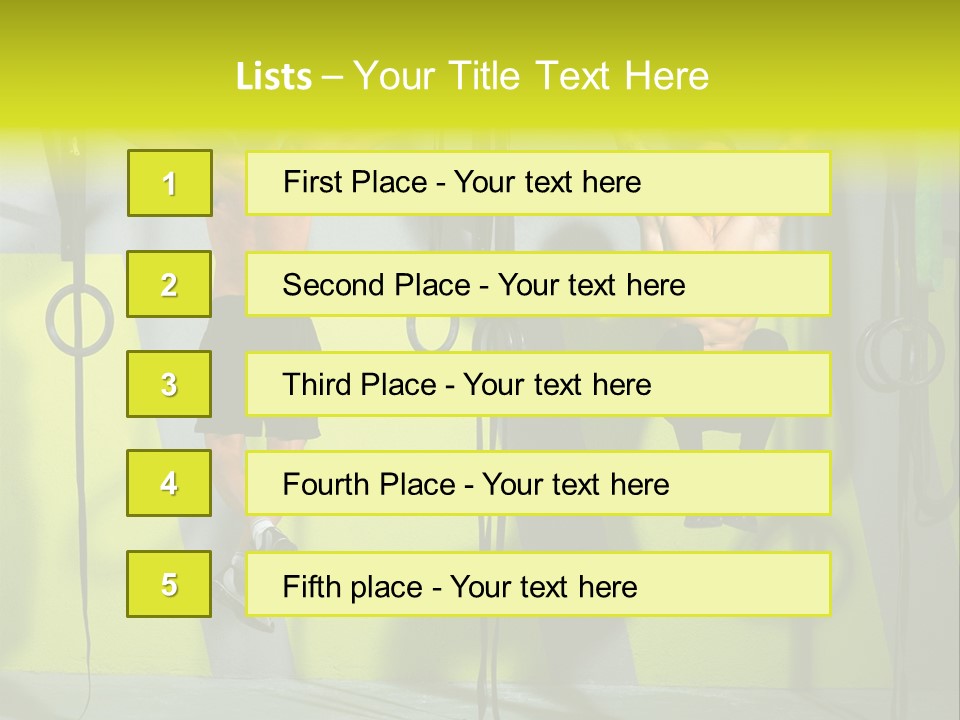 Lists – Your Title Text Here

1

First Place - Your text here

2

Second Place - Your text here

3

Third Place - Your text here

4

Fourth Place - Your text here

5

Fifth place - Your text here